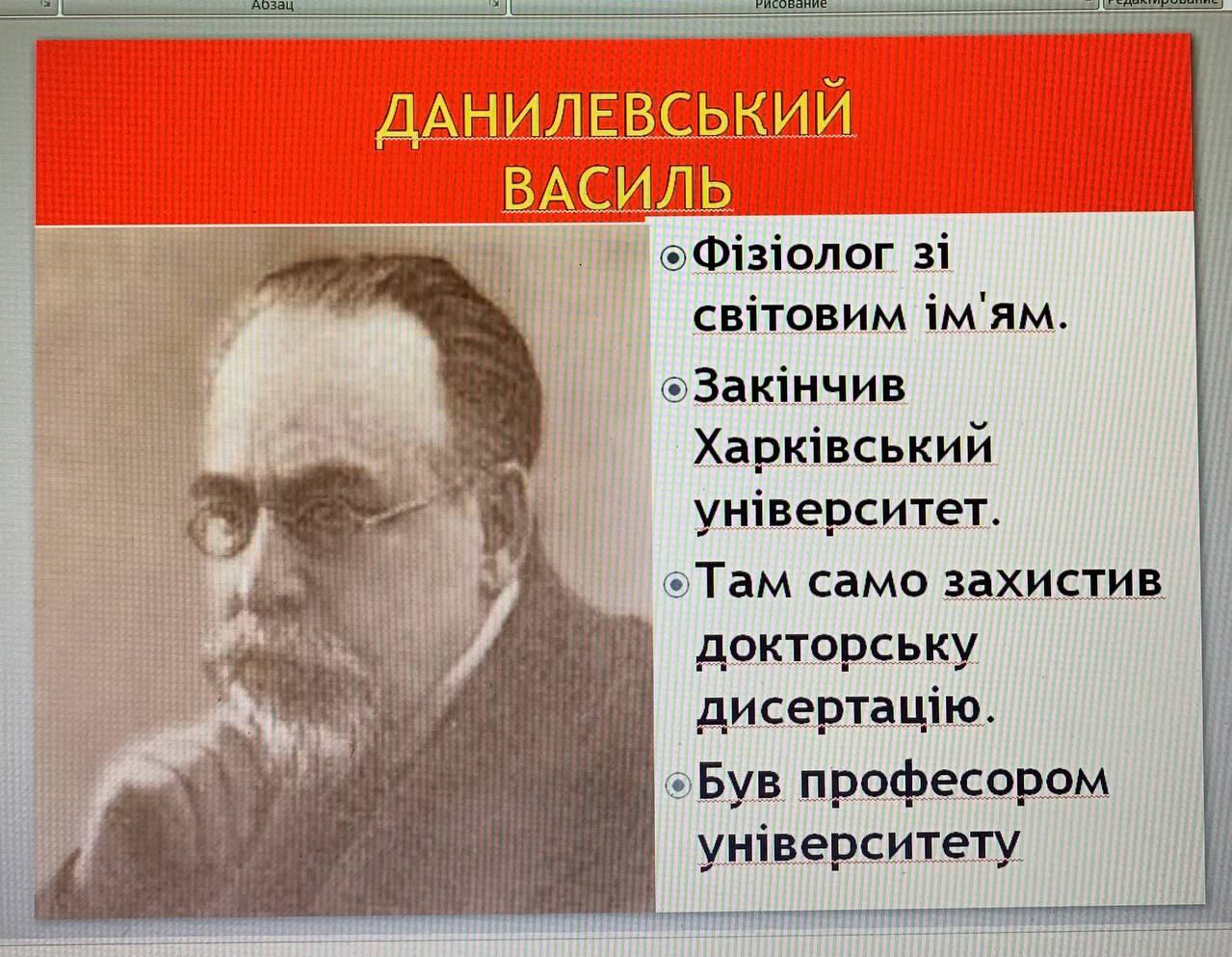 Абзац Рисование Редактирование

ДАНИЛЕВСЬКИЙ ВАСИЛЬ

Фізіолог зі світовим ім'ям.

Закінчив Харківський університет.

Там само захистив докторську дисертацію.

Був професором університету